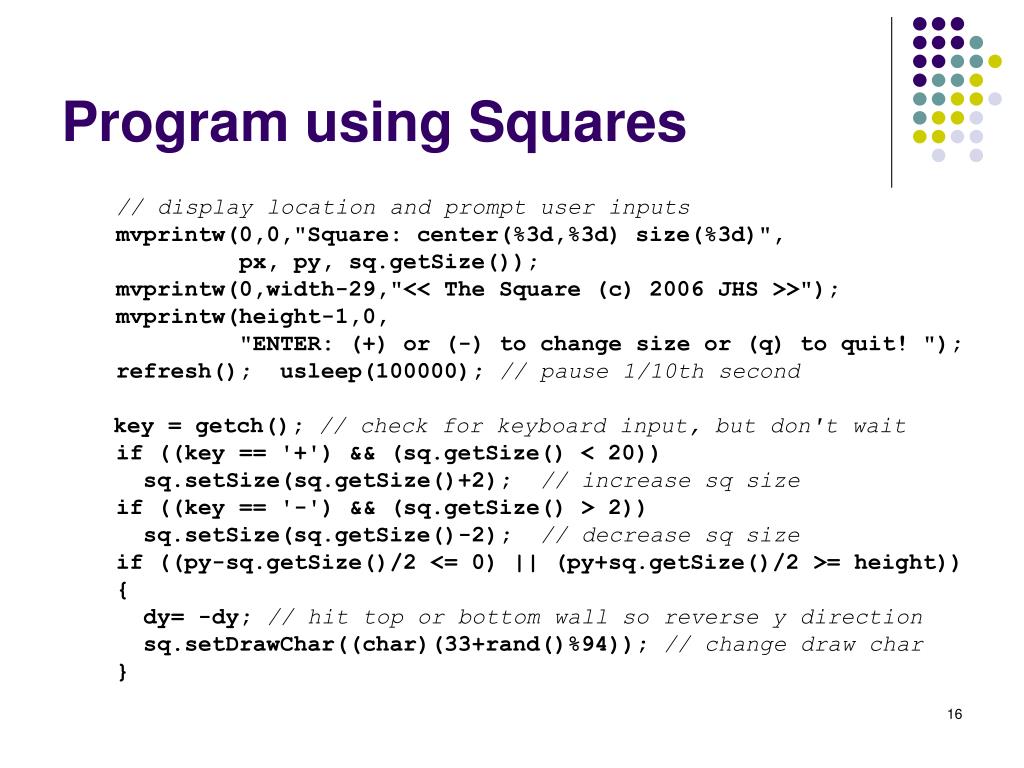 Program using Squares

// display location and prompt user inputs
mvprintw(0,0,"Square: center(%3d,%3d) size(%3d)",
px, py, sq.getSize());
mvprintw(0,width-29,"<< The Square (c) 2006 JHS >>");
mvprintw(height-1,0,
"ENTER: (+) or (-) to change size or (q) to quit! ");
refresh(); usleep(100000); // pause 1/10th second

key = getch(); // check for keyboard input, but don't wait
if ((key == '+') && (sq.getSize() < 20))
sq.setSize(sq.getSize()+2); // increase sq size
if ((key == '-') && (sq.getSize() > 2))
sq.setSize(sq.getSize()-2); // decrease sq size
if ((py-sq.getSize()/2 <= 0) || (py+sq.getSize()/2 >= height))
{
dy= -dy; // hit top or bottom wall so reverse y direction
sq.setDrawChar((char)(33+rand()%94)); // change draw char
}

16